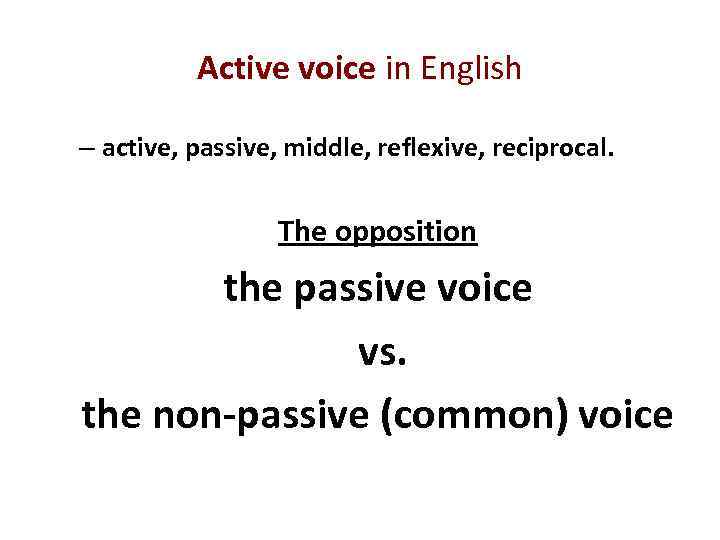 Active voice in English

– active, passive, middle, reflexive, reciprocal.

The opposition

the passive voice

vs.

the non-passive (common) voice